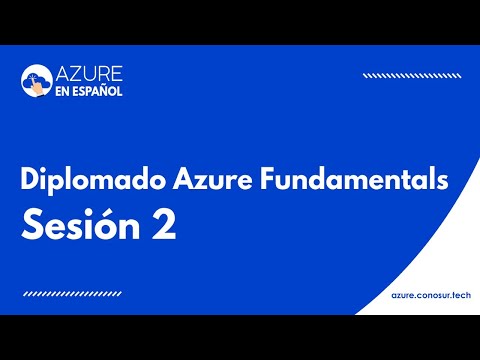 AZURE
EN ESPAÑOL

Diplomado Azure Fundamentals
Sesión 2

azure.conosur.tech